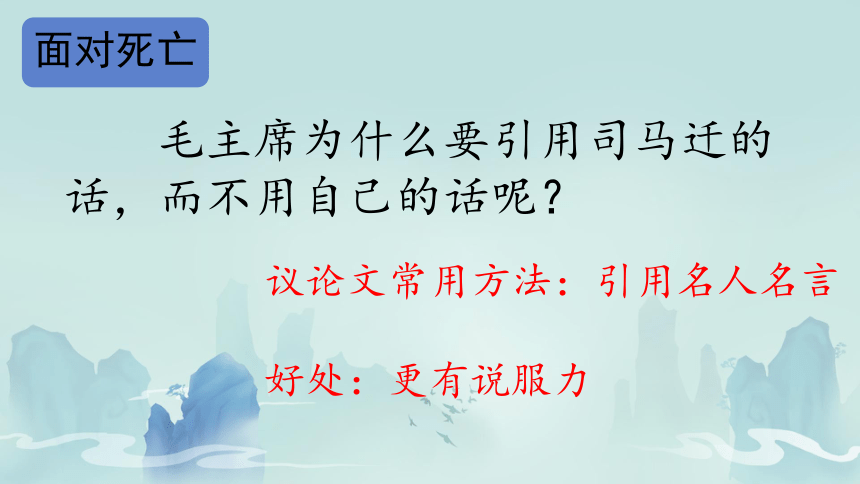 面对死亡

毛主席为什么要引用司马迁的话，而不用自己的话呢？

议论文常用方法：引用名人名言

好处：更有说服力